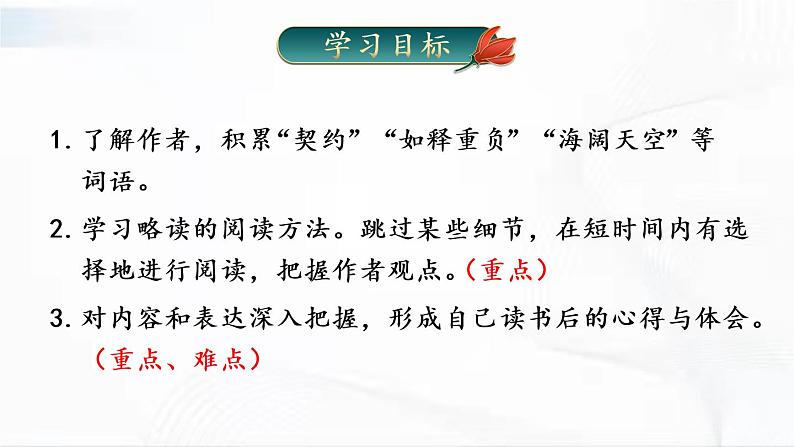 学习目标

1. 了解作者，积累“契约”“如释重负”“海阔天空”等词语。

2. 学习略读的阅读方法。跳过某些细节，在短时间内有选择地进行阅读，把握作者观点。（重点）

3. 对内容和表达深入把握，形成自己读书后的心得与体会。（重点、难点）